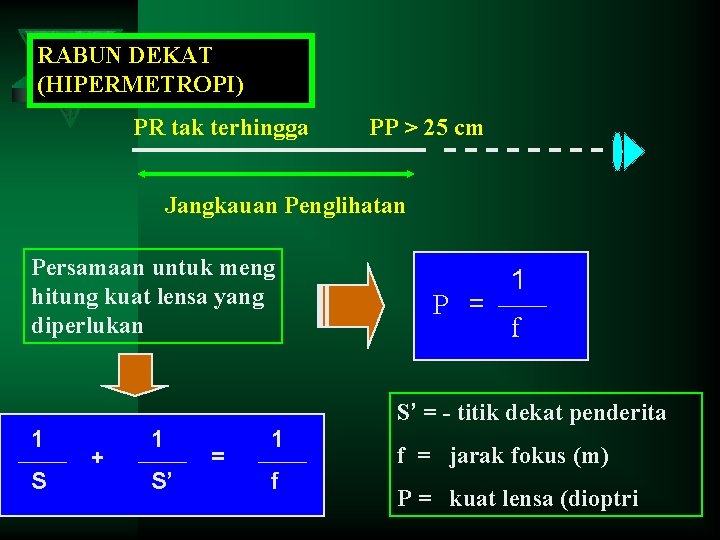 RABUN DEKAT (HIPERMETROPI)

PR tak terhingga

PP > 25 cm

Jangkauan Penglihatan

Persamaan untuk meng hitung kuat lensa yang diperlukan

$P = \frac{1}{f}$

$\frac{1}{S} + \frac{1}{S'} = \frac{1}{f}$

S' = - titik dekat penderita

f = jarak fokus (m)

P = kuat lensa (dioptri